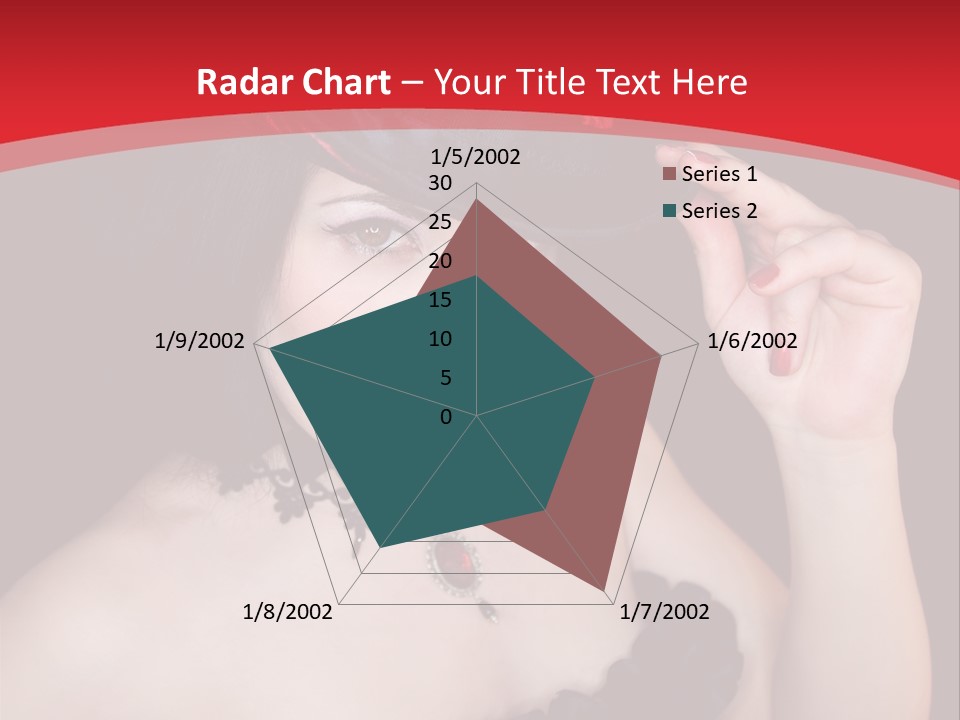 Radar Chart – Your Title Text Here

1/5/2002
30
25
20
15
10
5
0
1/6/2002
1/7/2002
1/8/2002
1/9/2002

Series 1
Series 2